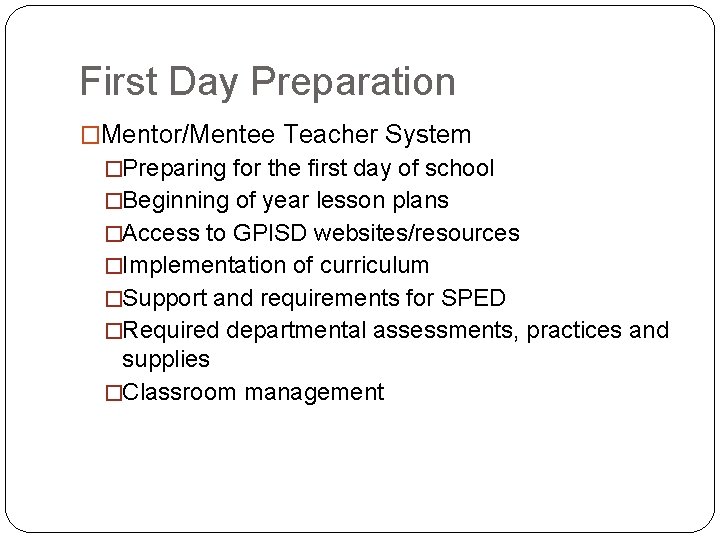 First Day Preparation

□Mentor/Mentee Teacher System

□Preparing for the first day of school

□Beginning of year lesson plans

□Access to GPISD websites/resources

□Implementation of curriculum

□Support and requirements for SPED

□Required departmental assessments, practices and supplies

□Classroom management